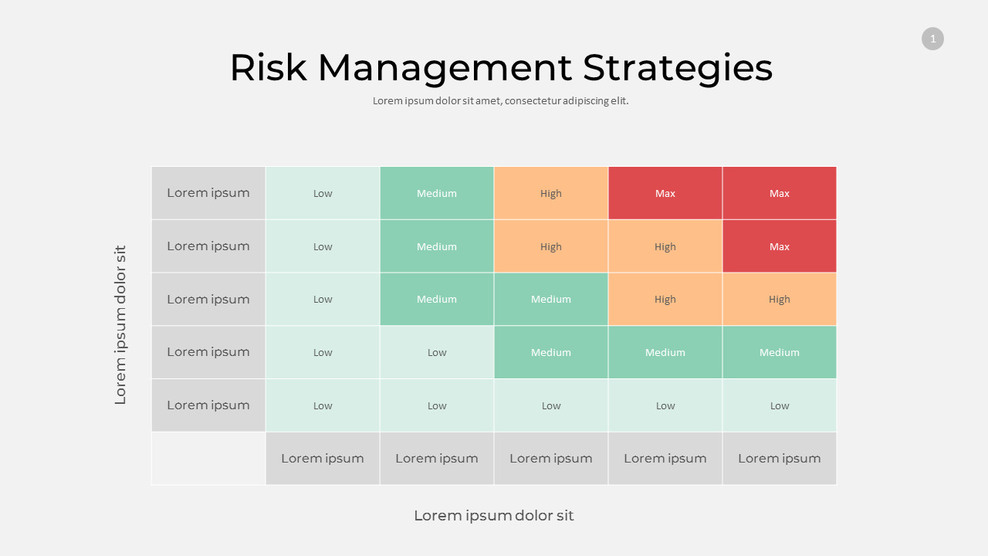 1

Risk Management Strategies

Lorem ipsum dolor sit amet, consectetur adipiscing elit.

Lorem ipsum dolor sit

| Lorem ipsum | Low | Medium | High | Max | Max |
|---|---|---|---|---|---|
| Lorem ipsum | Low | Medium | High | High | Max |
| Lorem ipsum | Low | Medium | Medium | High | High |
| Lorem ipsum | Low | Low | Medium | Medium | Medium |
| Lorem ipsum | Low | Low | Low | Low | Low |
| | Lorem ipsum | Lorem ipsum | Lorem ipsum | Lorem ipsum | Lorem ipsum |

Lorem ipsum dolor sit